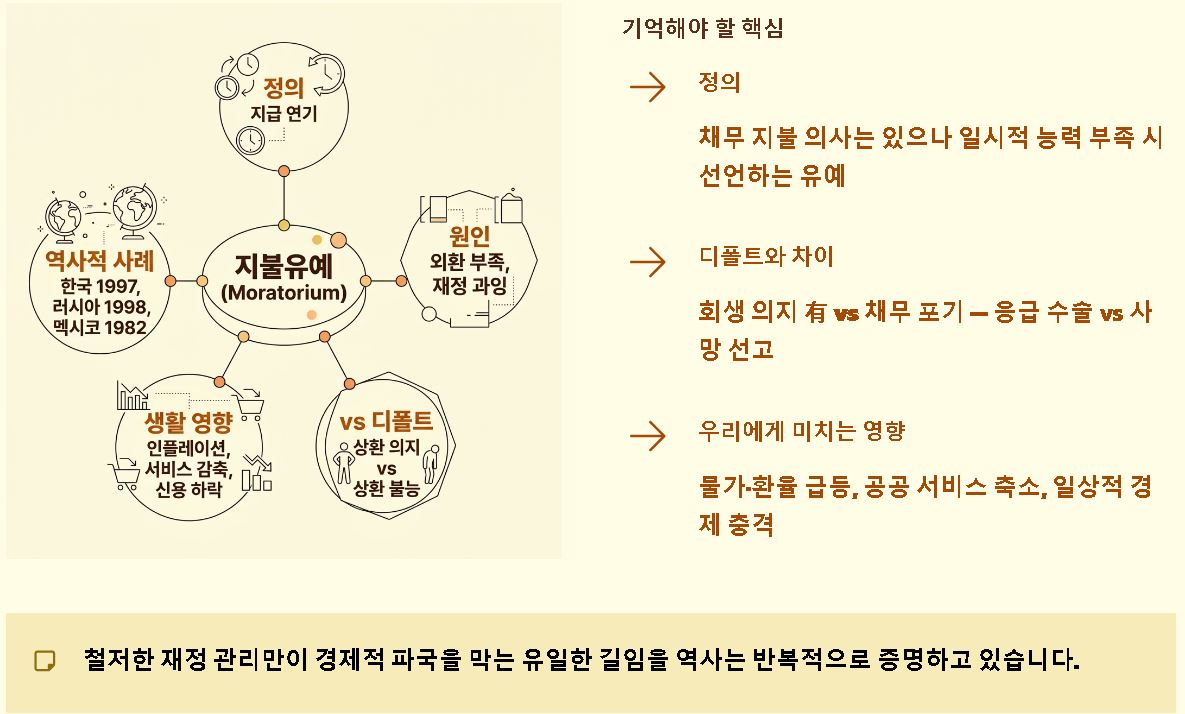 정의
지급 연기

역사적 사례
한국 1997,
러시아 1998,
멕시코 1982

지불유예
(Moratorium)

원인
외환 부족,
재정 과잉

생활 영향
인플레이션,
서비스 감축,
신용 하락

vs 디폴트
상환 의지
vs
상환 불능

기억해야 할 핵심

정의

채무 지불 의사는 있으나 일시적 능력 부족 시 선언하는 유예

디폴트와 차이

회생 의지 有 vs 채무 포기 — 응급 수술 vs 사망 선고

우리에게 미치는 영향

물가·환율 급등, 공공 서비스 축소, 일상적 경제 충격

철저한 재정 관리만이 경제적 파국을 막는 유일한 길임을 역사는 반복적으로 증명하고 있습니다.